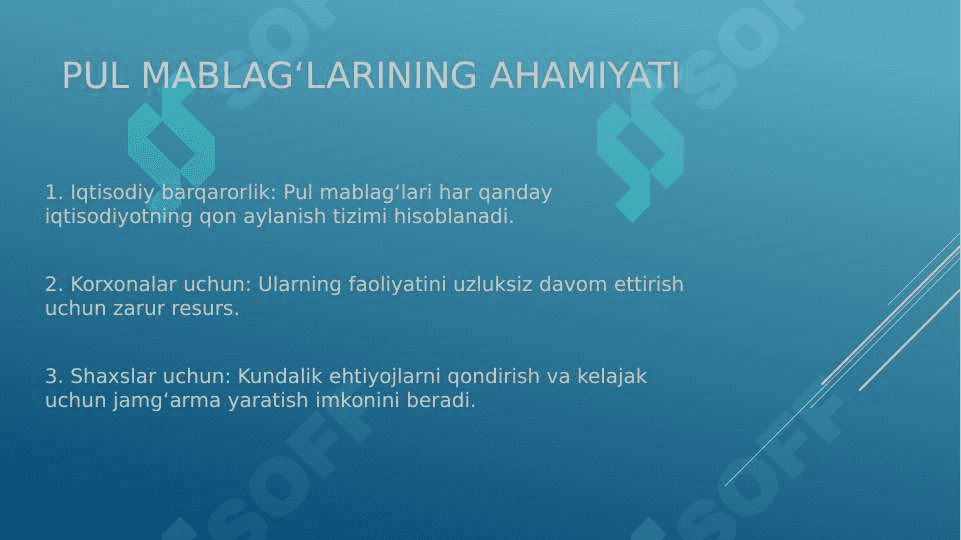 PUL MABLAG‘LARINING AHAMIYATI

1. Iqtisodiy barqarorlik: Pul mablag‘lari har qanday iqtisodiyotning qon aylanish tizimi hisoblanadi.

2. Korxonalar uchun: Ularning faoliyatini uzluksiz davom ettirish uchun zarur resurs.

3. Shaxslar uchun: Kundalik ehtiyojlarni qondirish va kelajak uchun jamg‘arma yaratish imkonini beradi.

SOFF SOFF SOFF SOFF